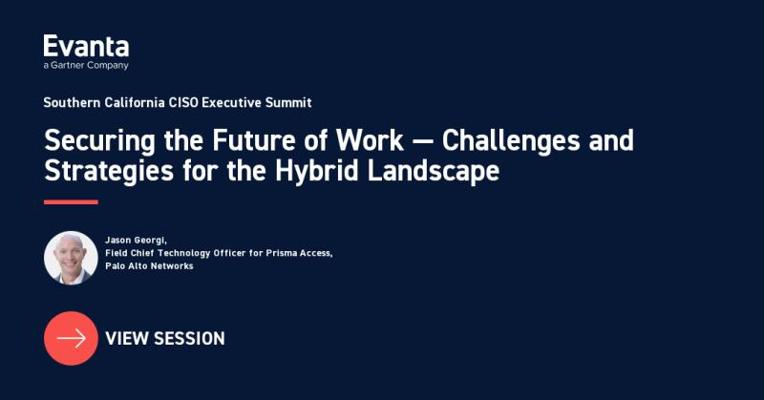 Evanta
a Gartner Company

Southern California CISO Executive Summit

Securing the Future of Work — Challenges and Strategies for the Hybrid Landscape

Jason Georgi,
Field Chief Technology Officer for Prisma Access,
Palo Alto Networks

VIEW SESSION